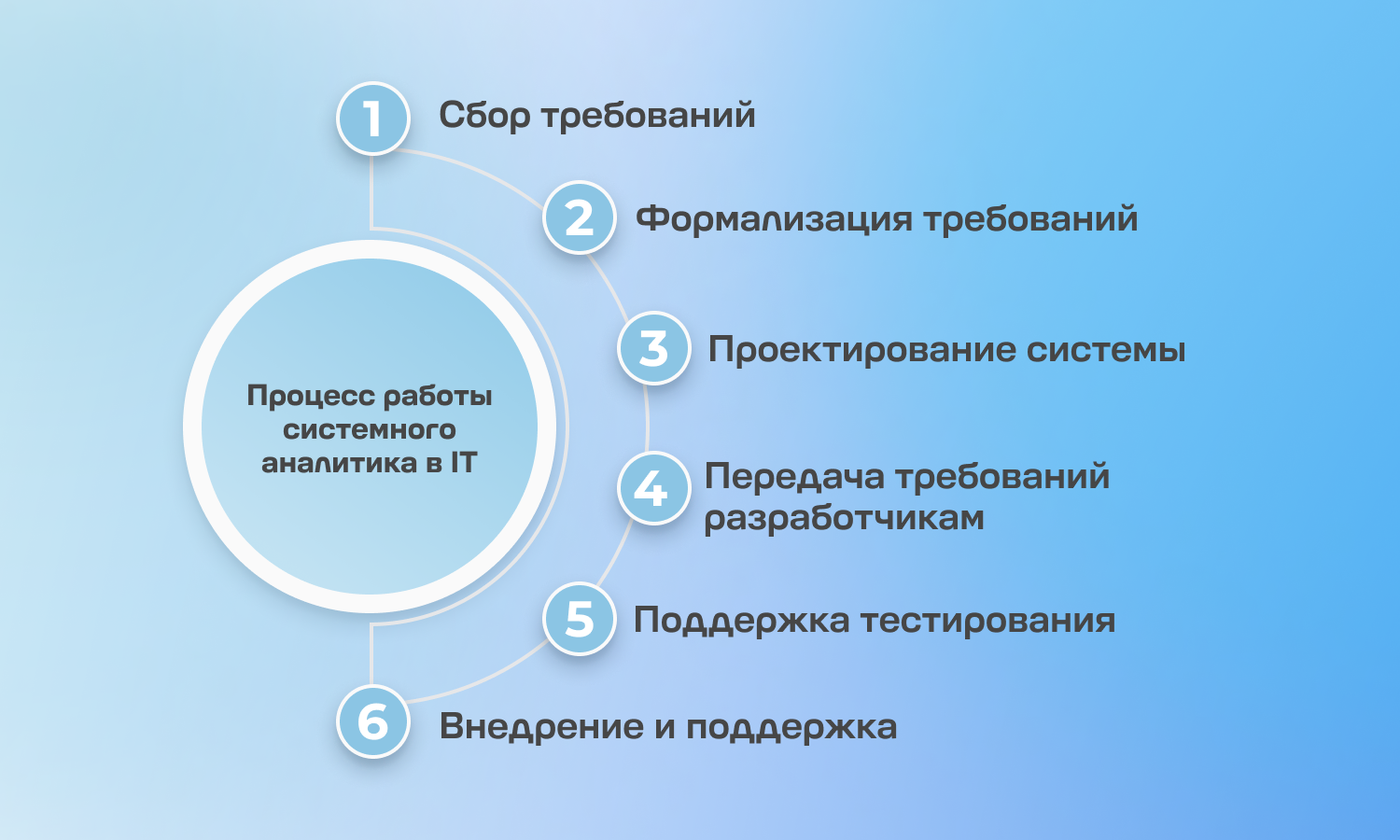 Процесс работы системного аналитика в IT

1 Сбор требований

2 Формализация требований

3 Проектирование системы

4 Передача требований разработчикам

5 Поддержка тестирования

6 Внедрение и поддержка